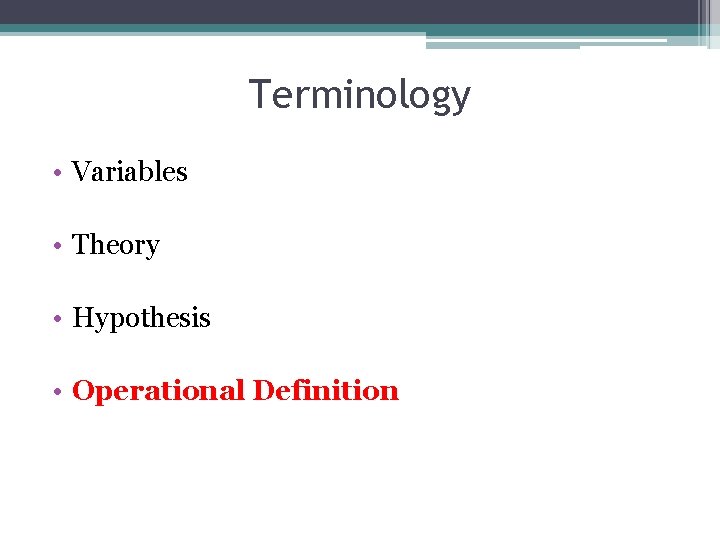 Terminology

• Variables

• Theory

• Hypothesis

• Operational Definition